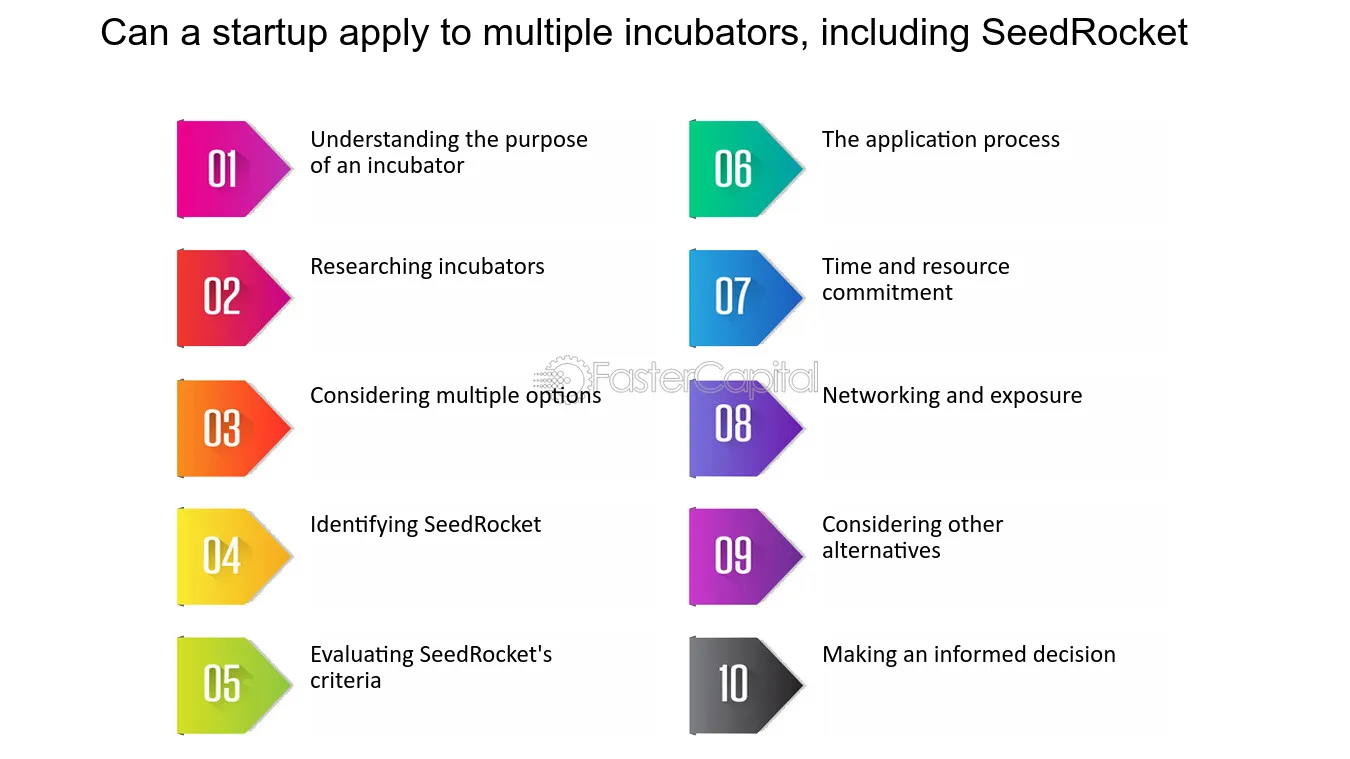 Can a startup apply to multiple incubators, including SeedRocket

01
Understanding the purpose of an incubator

02
Researching incubators

03
Considering multiple options

04
Identifying SeedRocket

05
Evaluating SeedRocket's criteria

06
The application process

07
Time and resource commitment

08
Networking and exposure

09
Considering other alternatives

10
Making an informed decision

FasterCapital